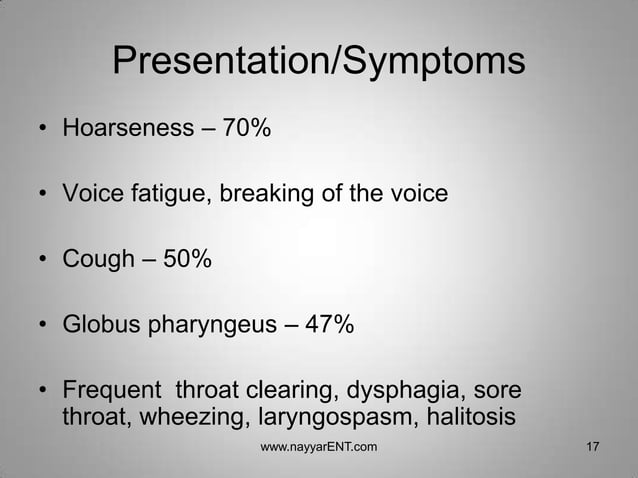 Presentation/Symptoms

• Hoarseness – 70%

• Voice fatigue, breaking of the voice

• Cough – 50%

• Globus pharyngeus – 47%

• Frequent throat clearing, dysphagia, sore throat, wheezing, laryngospasm, halitosis

www.nayyarENT.com

17